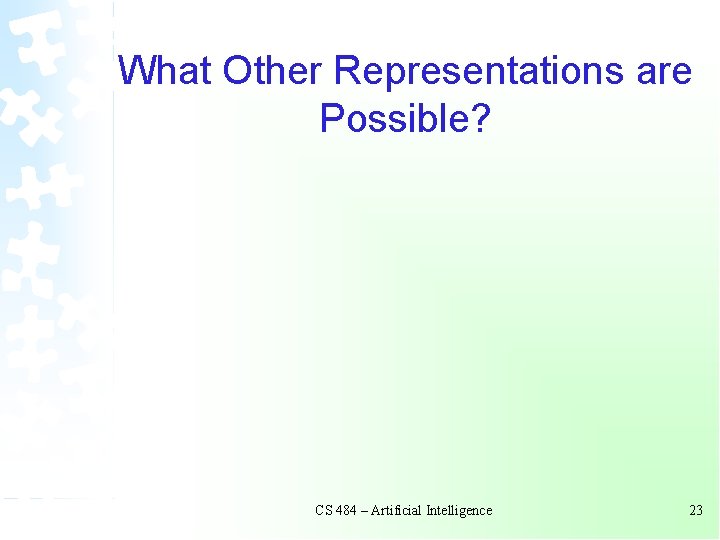 What Other Representations are Possible?

CS 484 – Artificial Intelligence

23